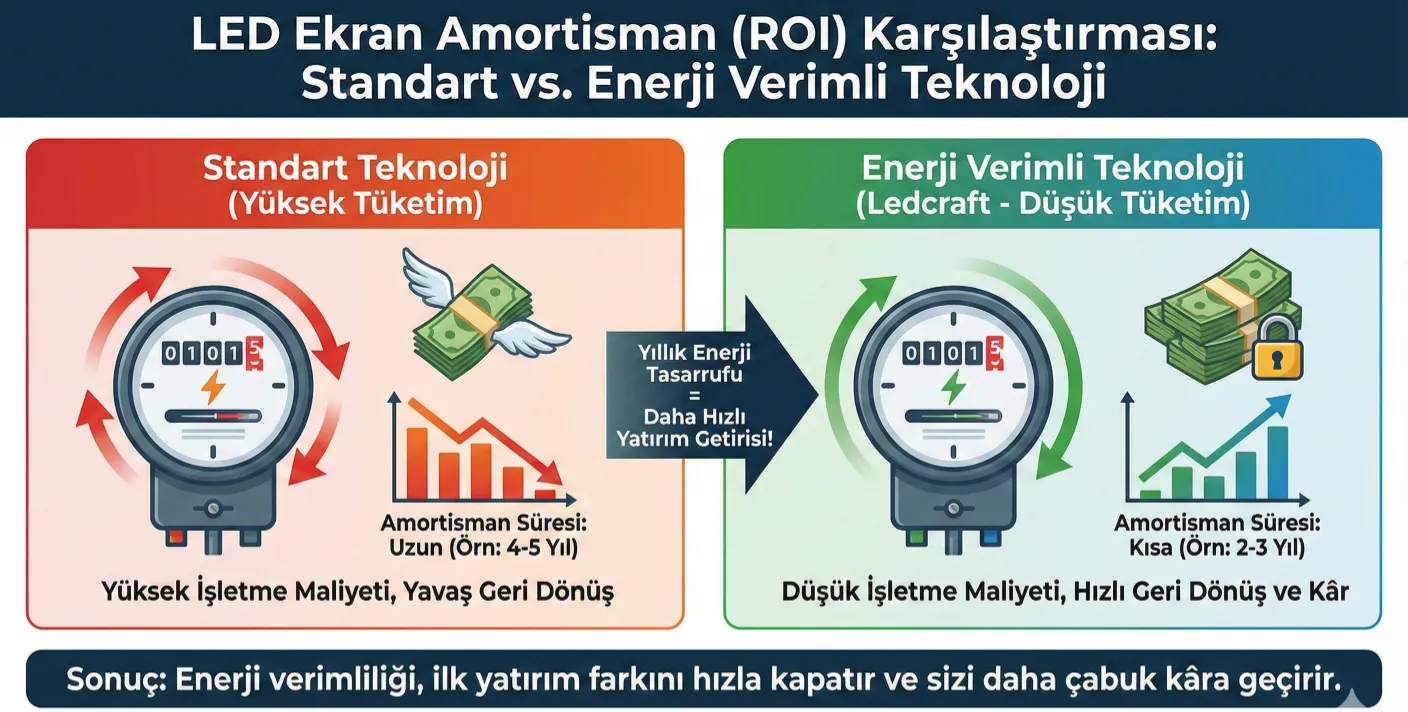 LED Ekran Amortisman (ROI) Karşılaştırması: Standart vs. Enerji Verimli Teknoloji

Standart Teknoloji
(Yüksek Tüketim)

0 1 0 1 5

Amortisman Süresi: Uzun (Örn: 4-5 Yıl)

Yüksek İşletme Maliyeti, Yavaş Geri Dönüş

Yıllık Enerji Tasarrufu = Daha Hızlı Yatırım Getirisi!

Enerji Verimli Teknoloji
(Ledcraft - Düşük Tüketim)

0 1 0 1 5

Amortisman Süresi: Kısa (Örn: 2-3 Yıl)

Düşük İşletme Maliyeti, Hızlı Geri Dönüş ve Kâr

Sonuç: Enerji verimliliği, ilk yatırım farkını hızla kapatır ve sizi daha çabuk kâra geçirir.